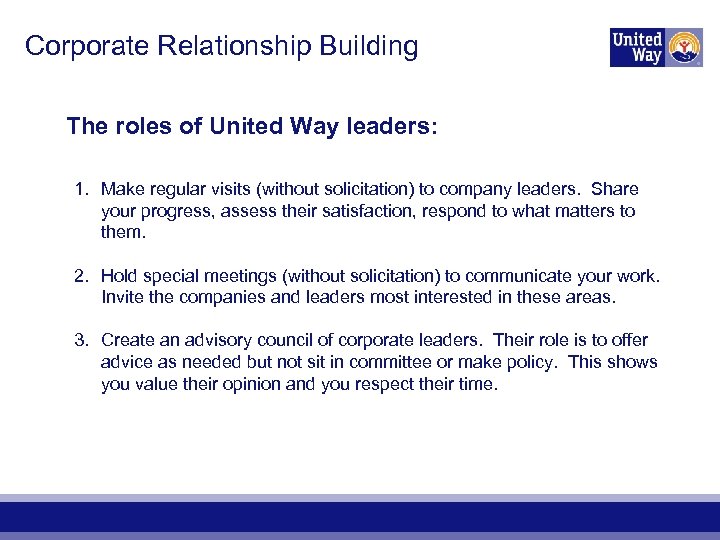 Corporate Relationship Building

United Way

The roles of United Way leaders:

1. Make regular visits (without solicitation) to company leaders. Share your progress, assess their satisfaction, respond to what matters to them.

2. Hold special meetings (without solicitation) to communicate your work. Invite the companies and leaders most interested in these areas.

3. Create an advisory council of corporate leaders. Their role is to offer advice as needed but not sit in committee or make policy. This shows you value their opinion and you respect their time.